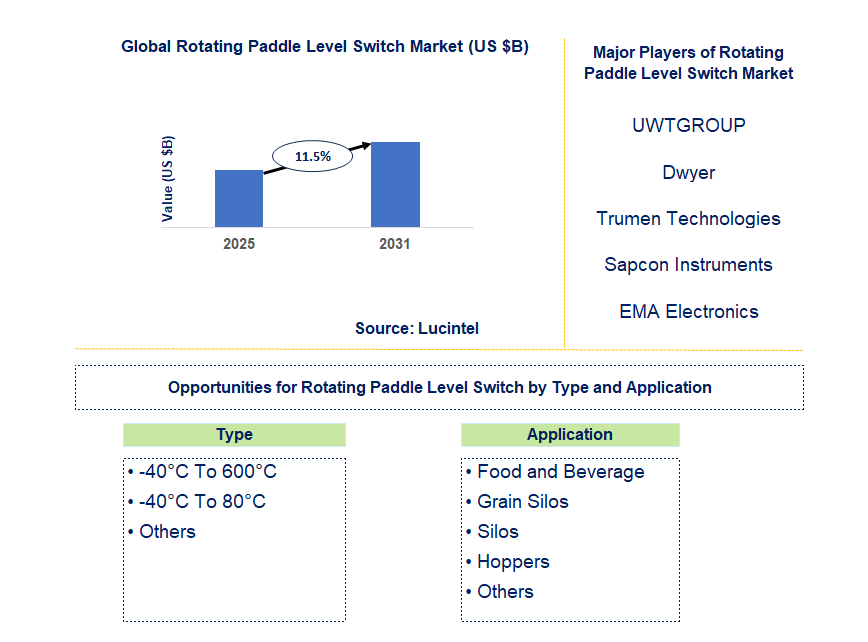 Global Rotating Paddle Level Switch Market (US $B)

Value (US $B)

11.5%

2025

2031

Source: Lucintel

Major Players of Rotating Paddle Level Switch Market

UWTGROUP

Dwyer

Trumen Technologies

Sapcon Instruments

EMA Electronics

Opportunities for Rotating Paddle Level Switch by Type and Application

Type

• -40°C To 600°C
• -40°C To 80°C
• Others

Application

• Food and Beverage
• Grain Silos
• Silos
• Hoppers
• Others